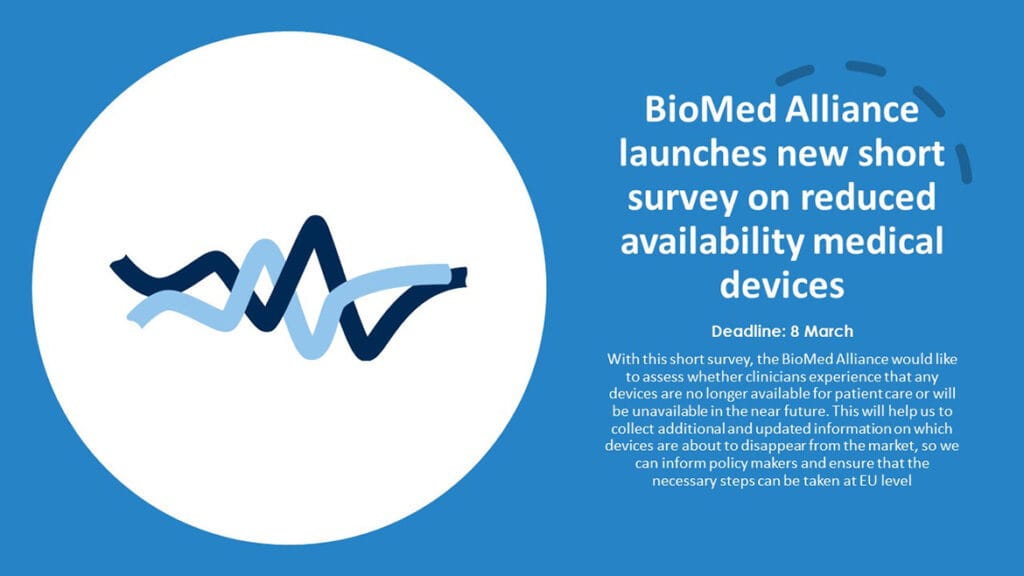 BioMed Alliance launches new short survey on reduced availability medical devices

Deadline: 8 March

With this short survey, the BioMed Alliance would like to assess whether clinicians experience that any devices are no longer available for patient care or will be unavailable in the near future. This will help us to collect additional and updated information on which devices are about to disappear from the market, so we can inform policy makers and ensure that the necessary steps can be taken at EU level